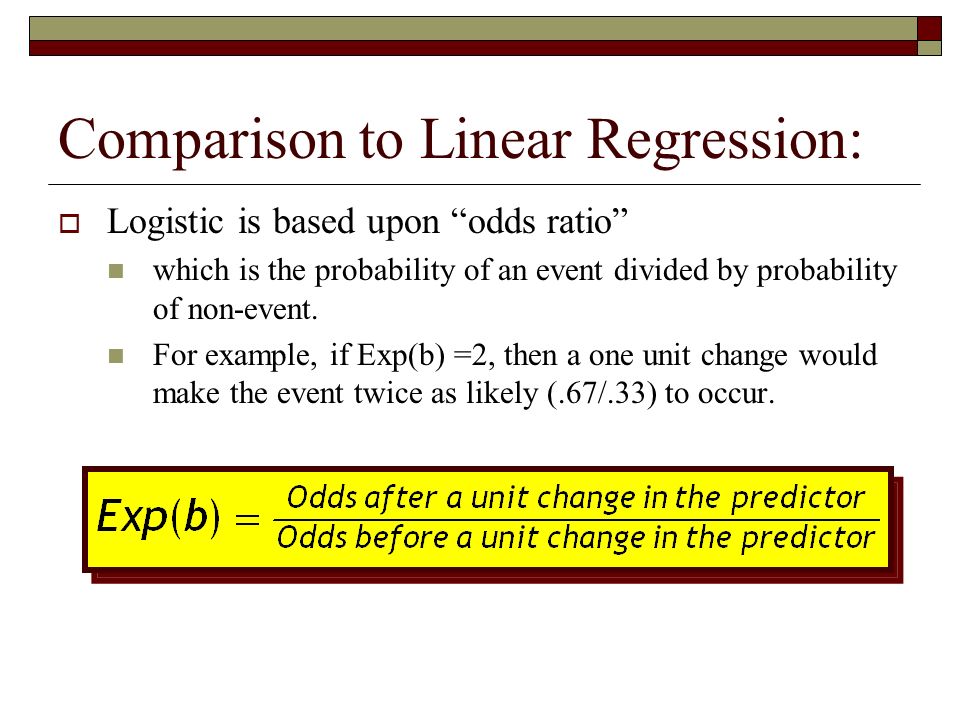 Comparison to Linear Regression:

Logistic is based upon “odds ratio”

which is the probability of an event divided by probability of non-event.

For example, if Exp(b) =2, then a one unit change would make the event twice as likely (.67/.33) to occur.

$Exp(b) = \frac{\text{Odds after a unit change in the predictor}}{\text{Odds before a unit change in the predictor}}$